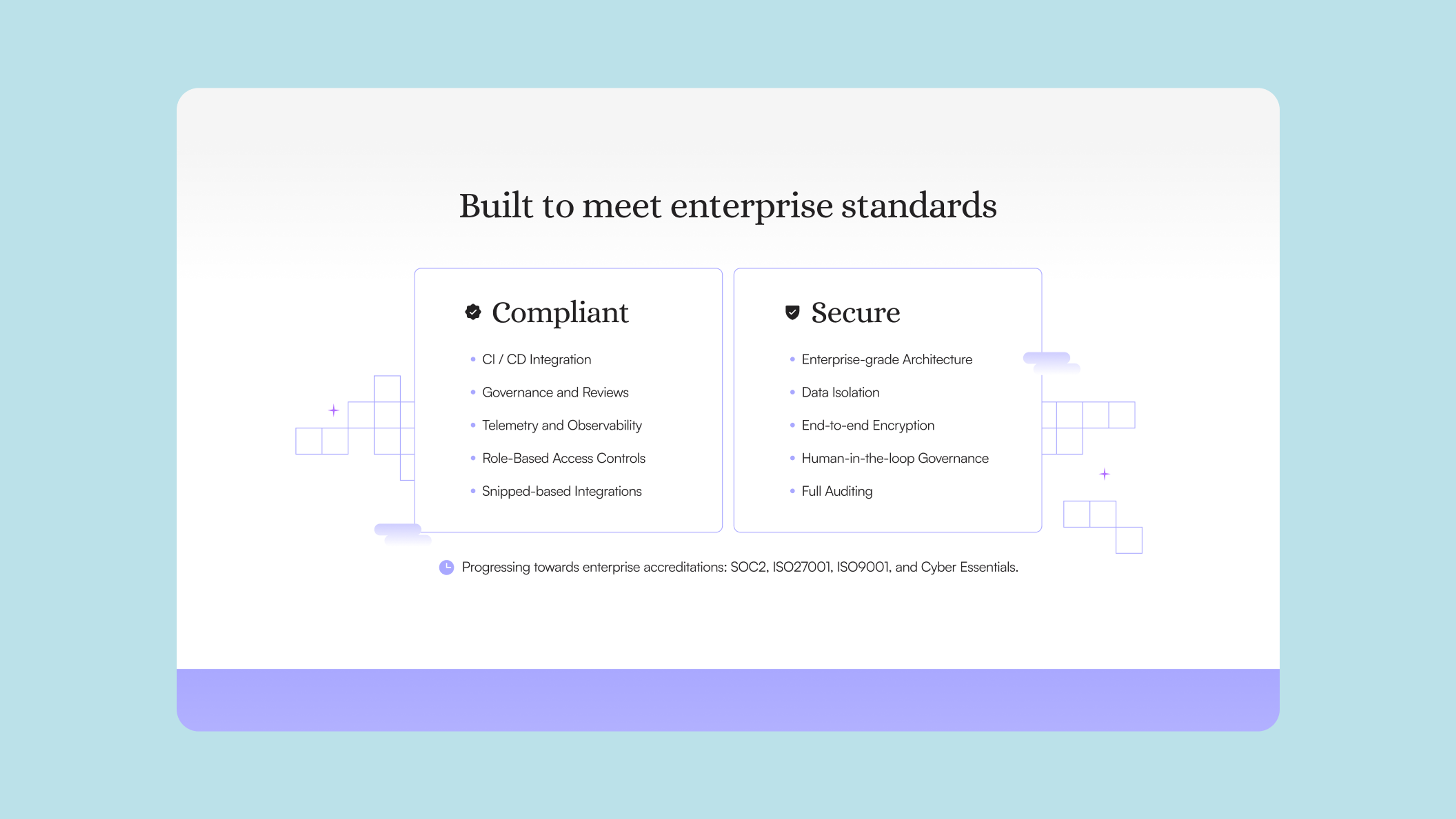 Built to meet enterprise standards

Compliant

- CI / CD Integration
- Governance and Reviews
- Telemetry and Observability
- Role-Based Access Controls
- Snipped-based Integrations

Secure

- Enterprise-grade Architecture
- Data Isolation
- End-to-end Encryption
- Human-in-the-loop Governance
- Full Auditing

Progressing towards enterprise accreditations: SOC2, ISO27001, ISO9001, and Cyber Essentials.